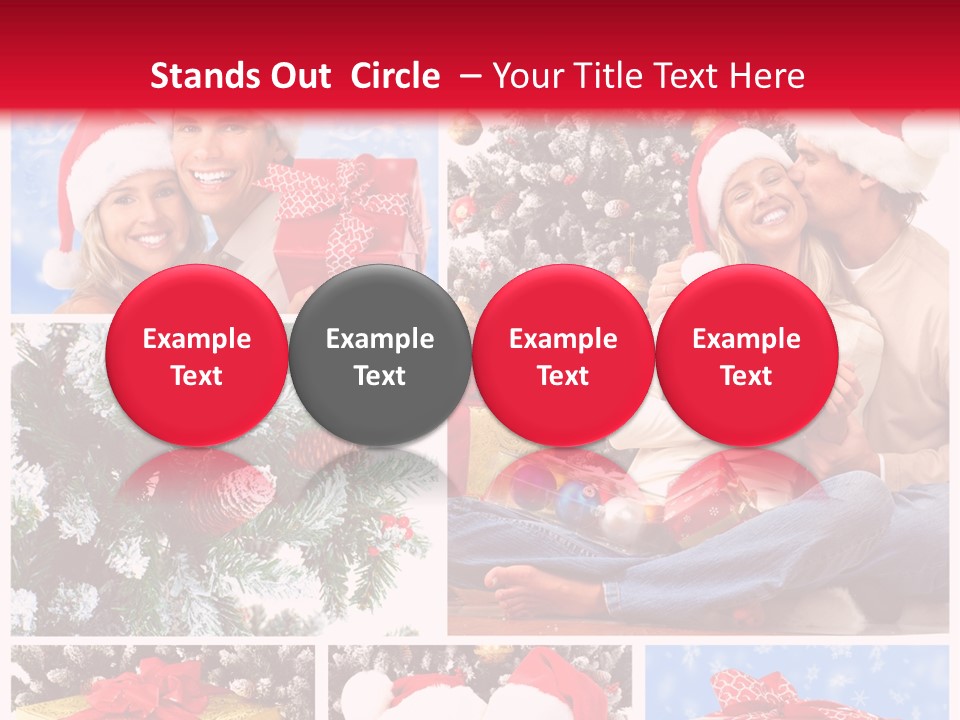 Stands Out Circle – Your Title Text Here

Example Text

Example Text

Example Text

Example Text